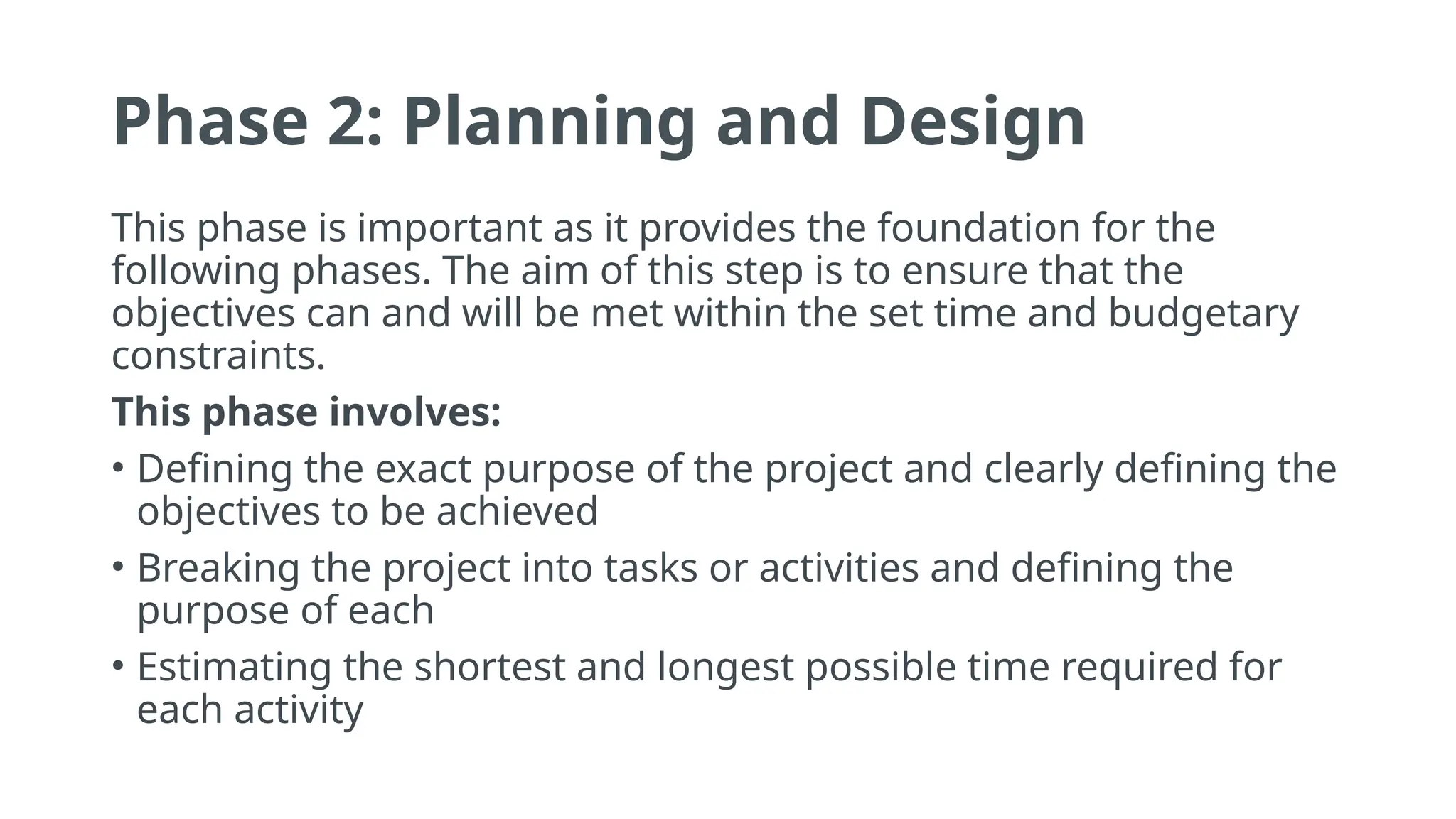 Phase 2: Planning and Design

This phase is important as it provides the foundation for the following phases. The aim of this step is to ensure that the objectives can and will be met within the set time and budgetary constraints.

This phase involves:

• Defining the exact purpose of the project and clearly defining the objectives to be achieved
• Breaking the project into tasks or activities and defining the purpose of each
• Estimating the shortest and longest possible time required for each activity